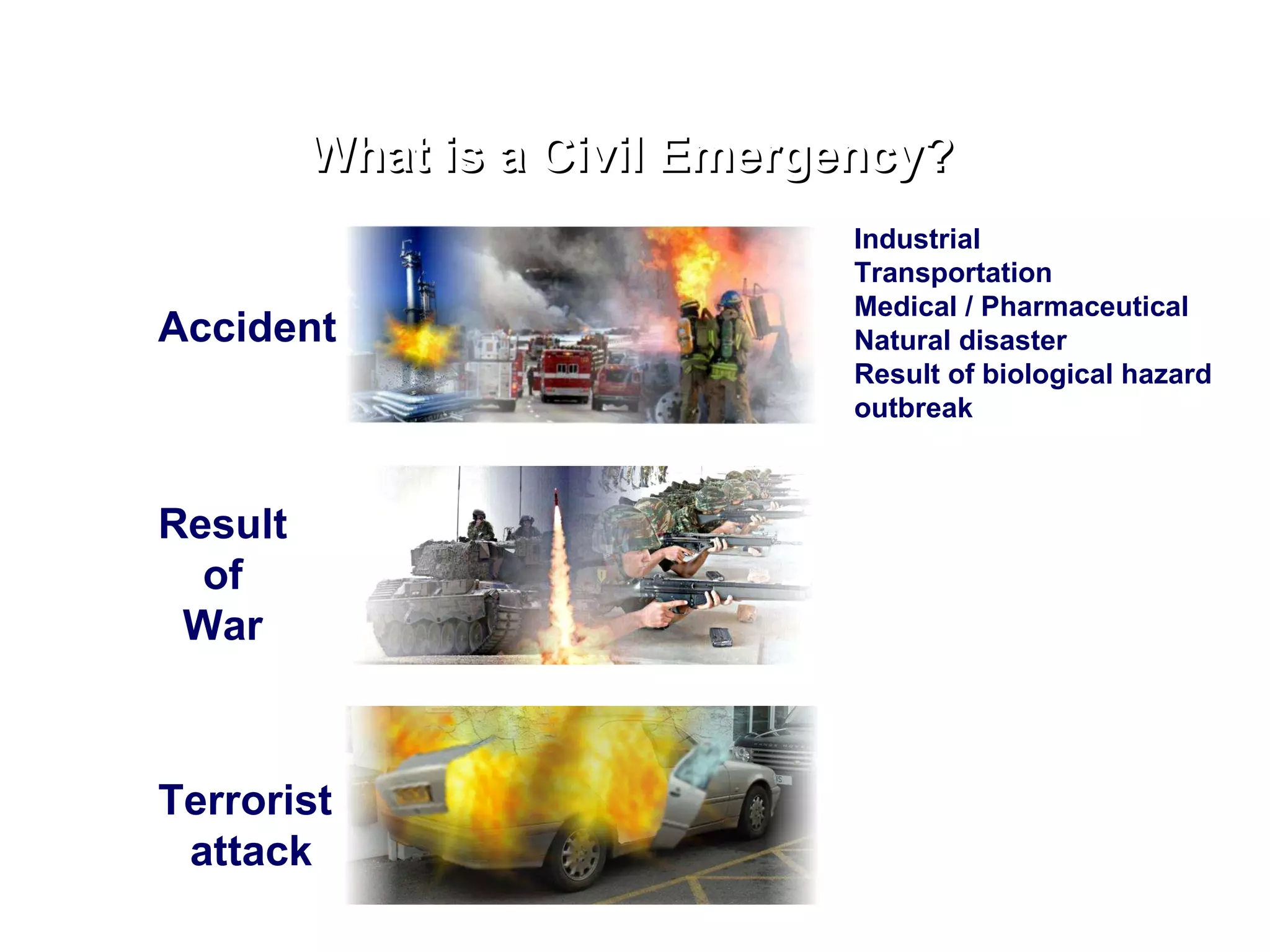 What is a Civil Emergency?

Accident

Industrial
Transportation
Medical / Pharmaceutical
Natural disaster
Result of biological hazard outbreak

Result of War

Terrorist attack